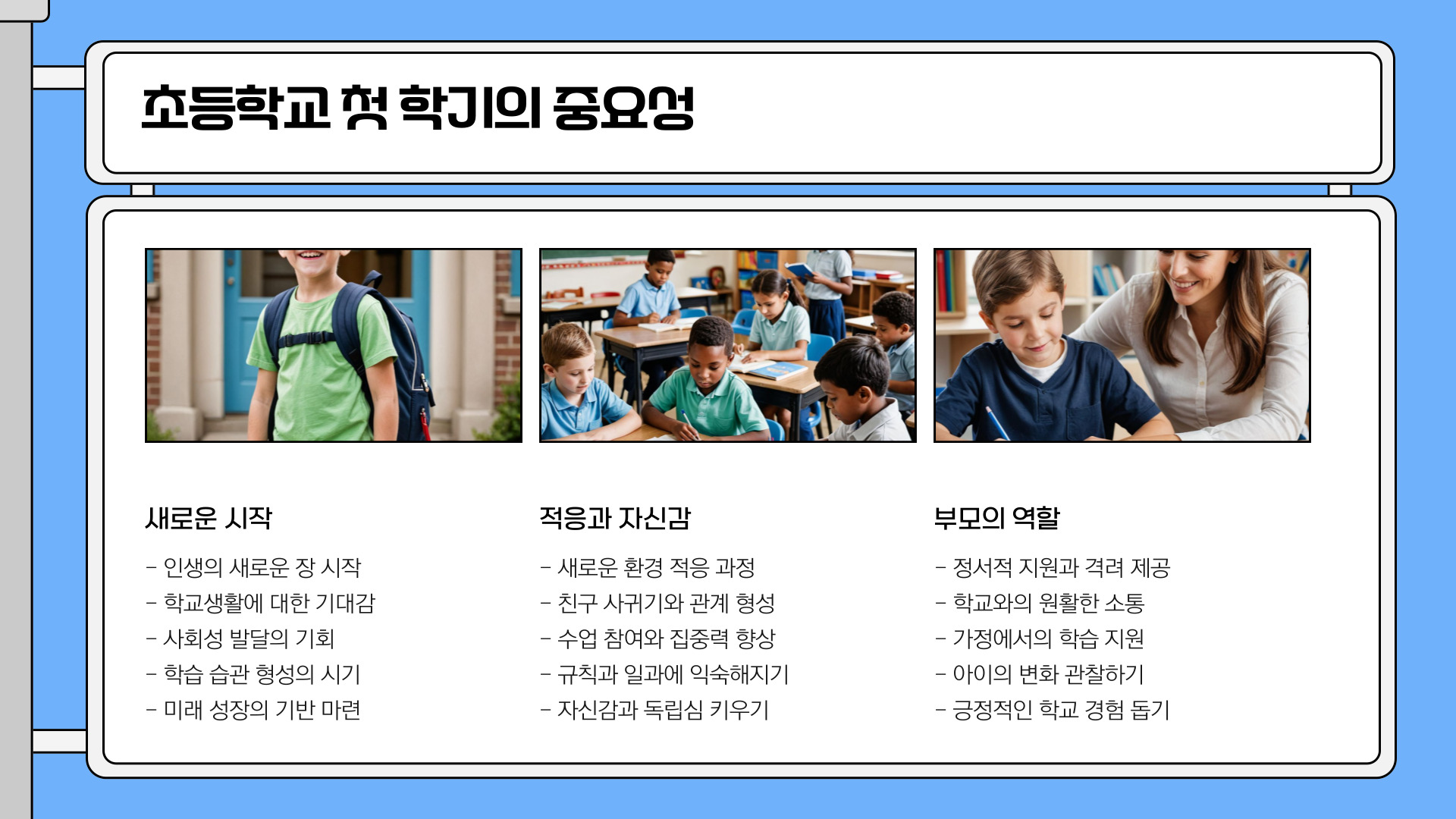 초등학교 첫 학기의 중요성

새로운 시작

- 인생의 새로운 장 시작
- 학교생활에 대한 기대감
- 사회성 발달의 기회
- 학습 습관 형성의 시기
- 미래 성장의 기반 마련

적응과 자신감

- 새로운 환경 적응 과정
- 친구 사귀기와 관계 형성
- 수업 참여와 집중력 향상
- 규칙과 일과에 익숙해지기
- 자신감과 독립심 키우기

부모의 역할

- 정서적 지원과 격려 제공
- 학교와의 원활한 소통
- 가정에서의 학습 지원
- 아이의 변화 관찰하기
- 긍정적인 학교 경험 돕기